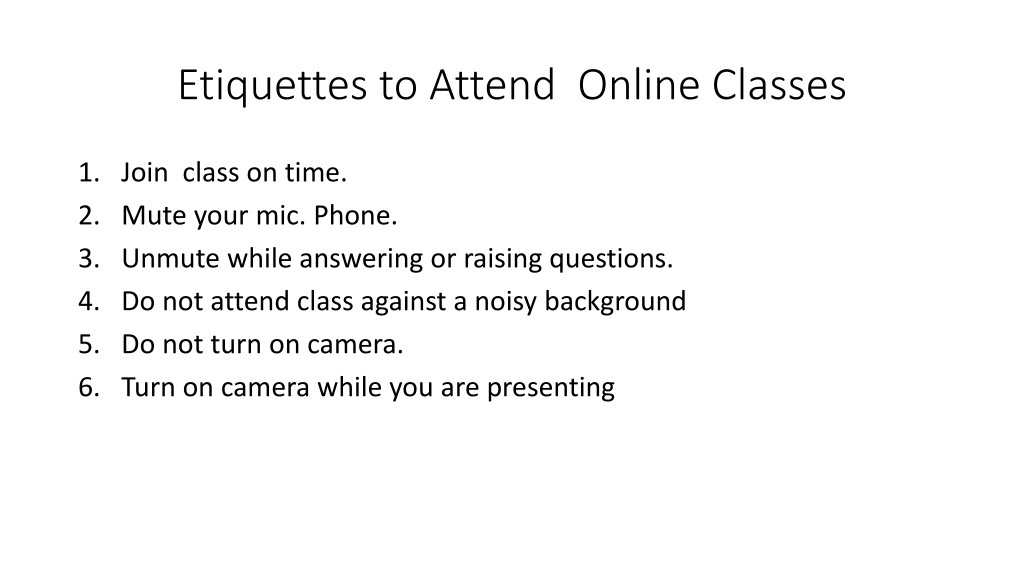 Etiquettes to Attend  Online Classes

1. Join  class on time.
2. Mute your mic. Phone.
3. Unmute while answering or raising questions.
4. Do not attend class against a noisy background
5. Do not turn on camera.
6. Turn on camera while you are presenting